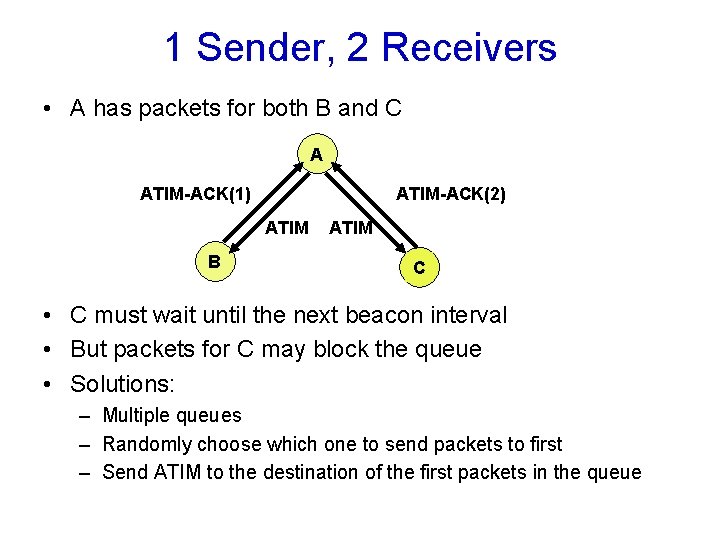 1 Sender, 2 Receivers

• A has packets for both B and C

A

ATIM-ACK(1)

ATIM-ACK(2)

ATIM

ATIM

B

C

• C must wait until the next beacon interval
• But packets for C may block the queue
• Solutions:
– Multiple queues
– Randomly choose which one to send packets to first
– Send ATIM to the destination of the first packets in the queue